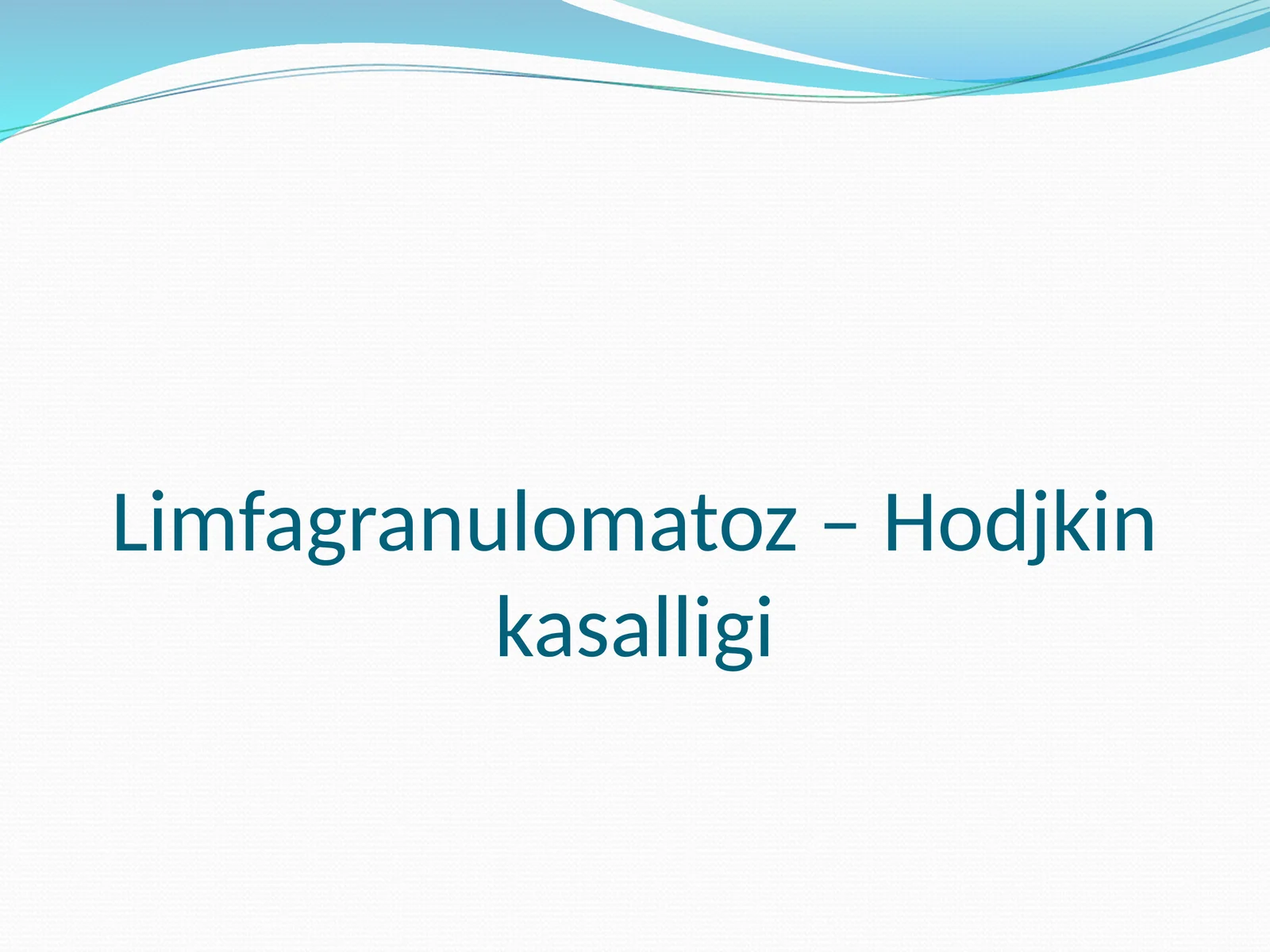 Limfagranulomatoz – Hodjkin kasalligi